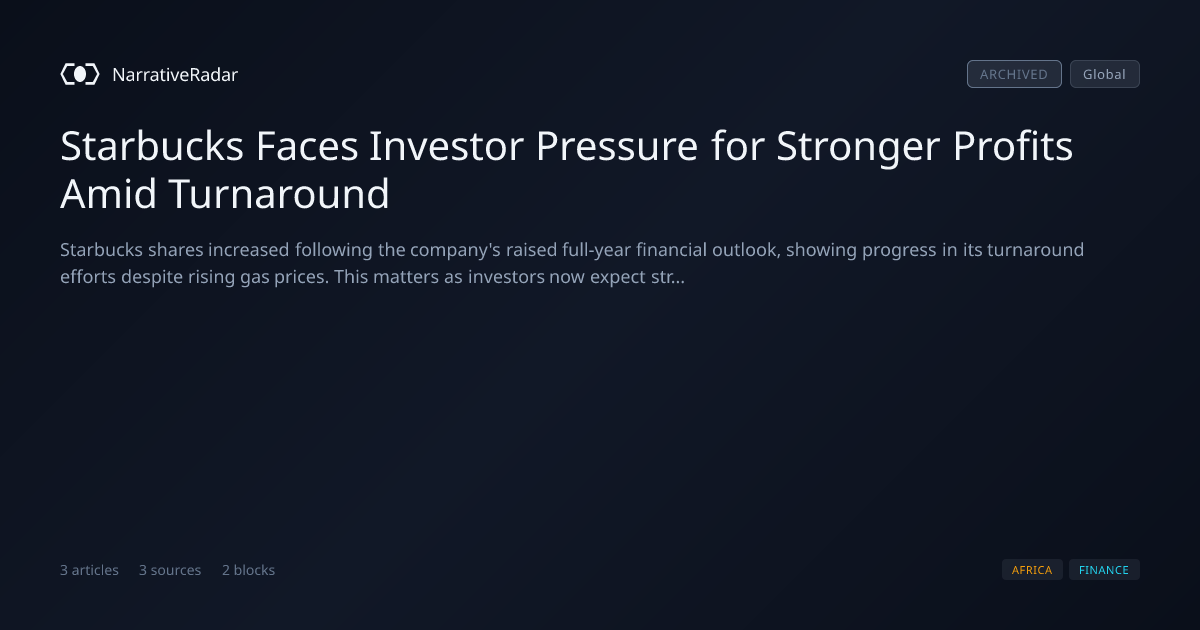 NarrativeRadar

ARCHIVED Global

Starbucks Faces Investor Pressure for Stronger Profits Amid Turnaround

Starbucks shares increased following the company's raised full-year financial outlook, showing progress in its turnaround efforts despite rising gas prices. This matters as investors now expect str...

3 articles 3 sources 2 blocks

AFRICA FINANCE